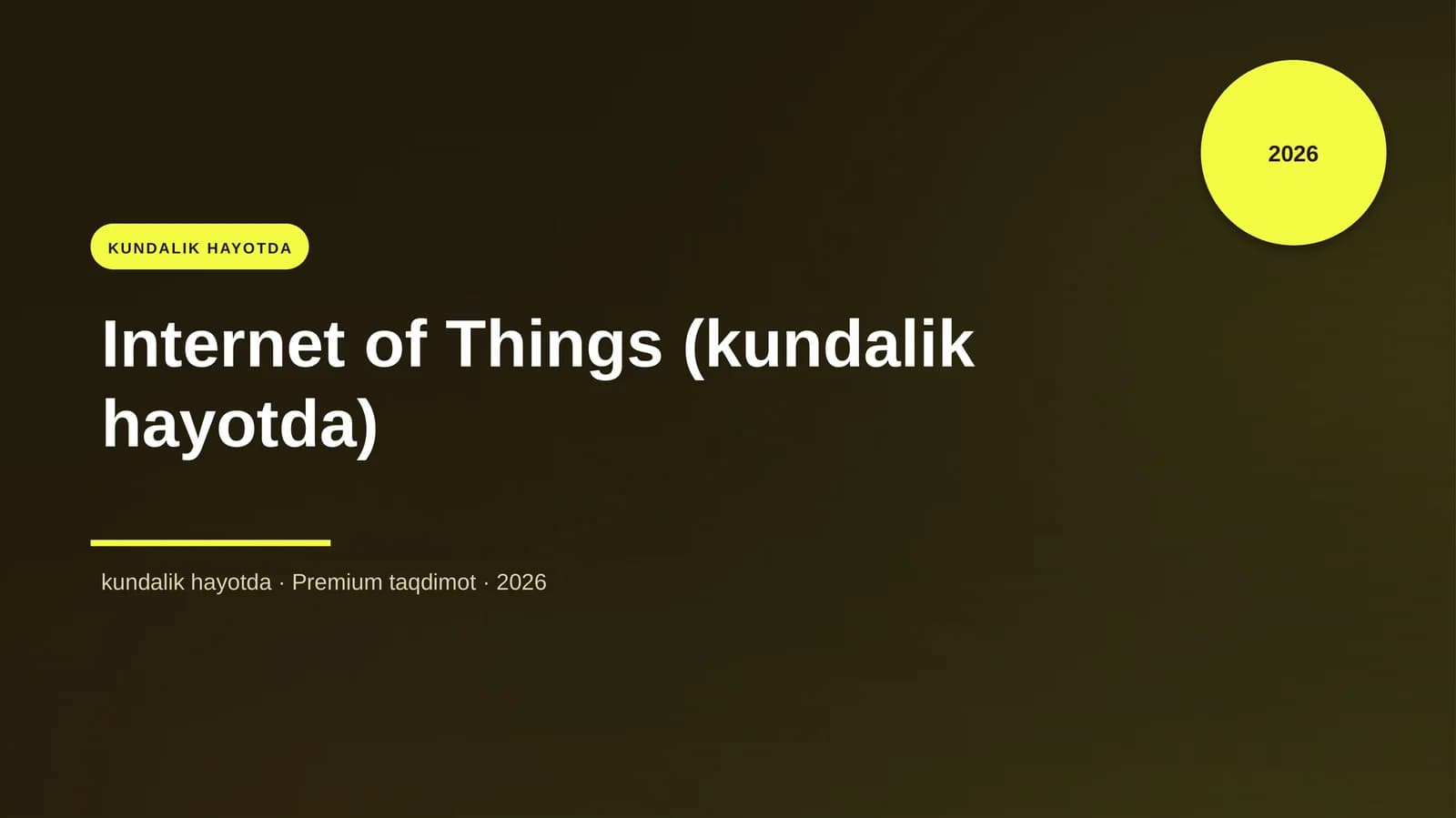 2026

KUNDALIK HAYOTDA

Internet of Things (kundalik hayotda)

kundalik hayotda · Premium taqdimot · 2026